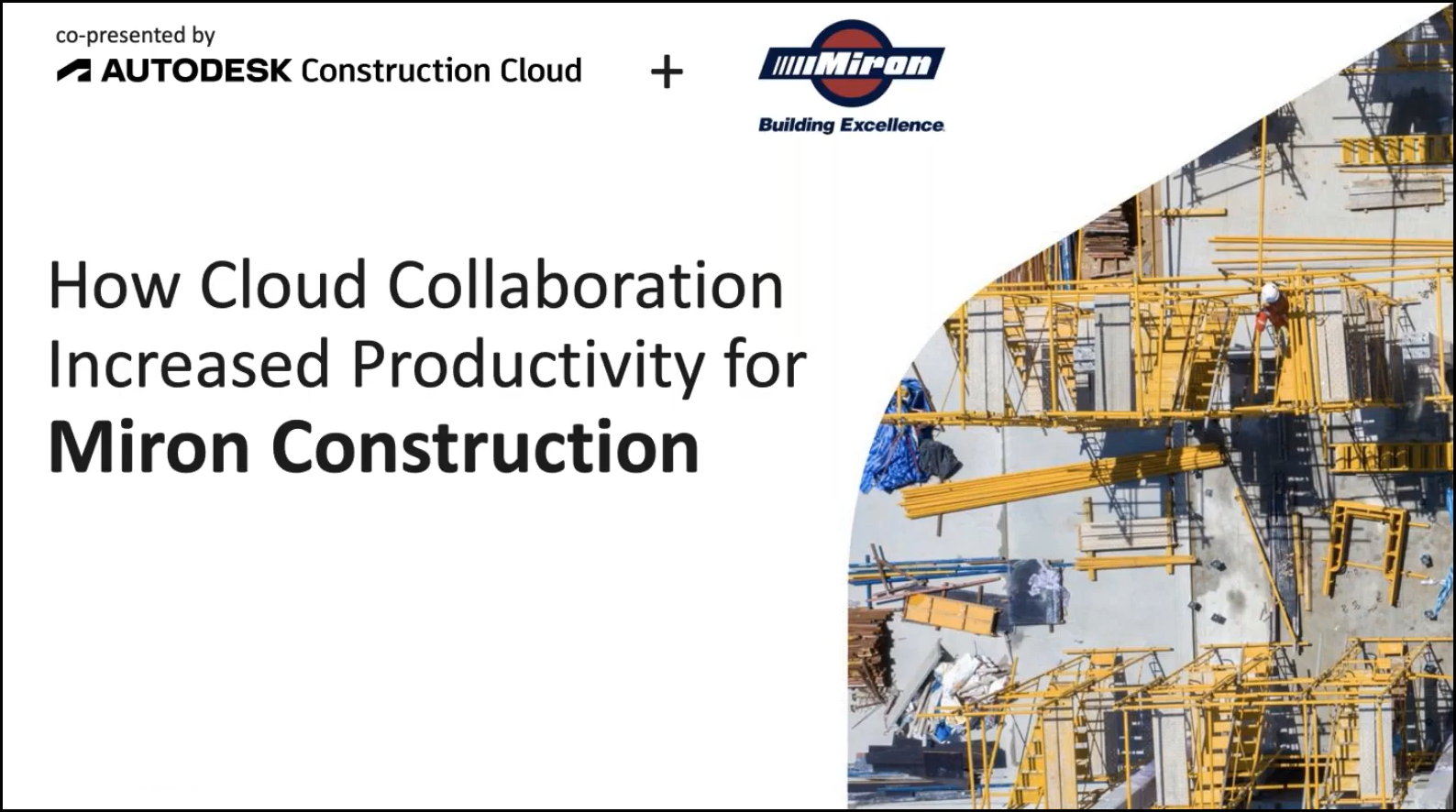 co-presented by
AUTODESK Construction Cloud

+

Miron
Building Excellence

How Cloud Collaboration Increased Productivity for **Miron Construction**